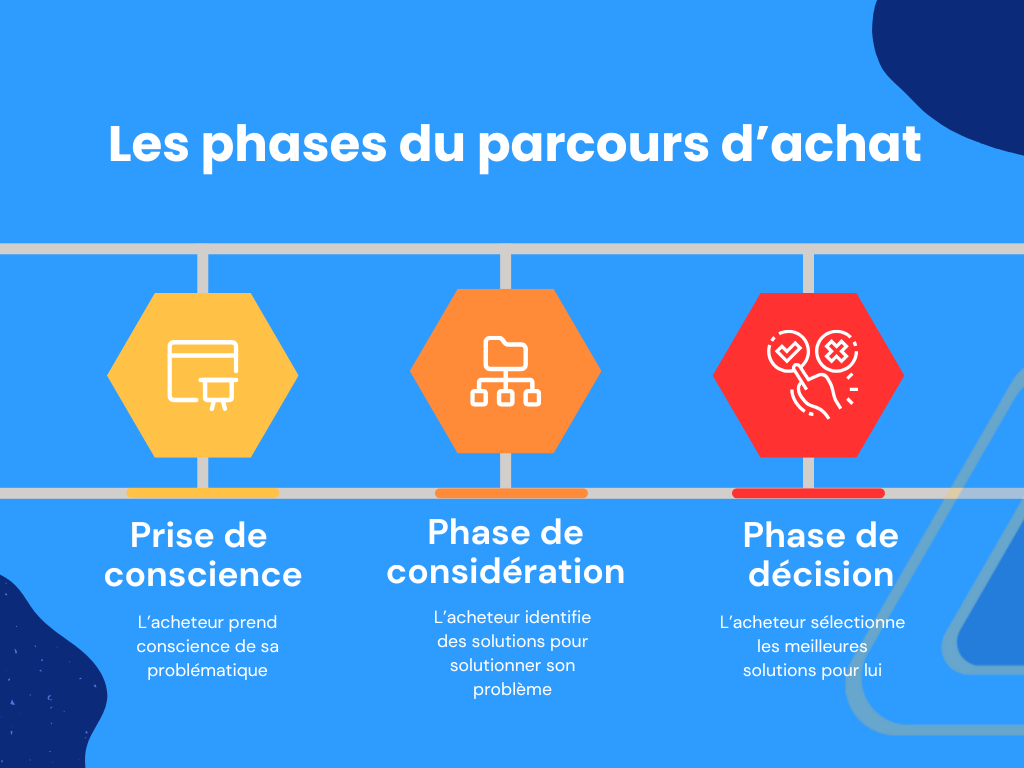 Les phases du parcours d’achat

Prise de conscience

L’acheteur prend conscience de sa problématique

Phase de considération

L’acheteur identifie des solutions pour solutionner son problème

Phase de décision

L’acheteur sélectionne les meilleures solutions pour lui